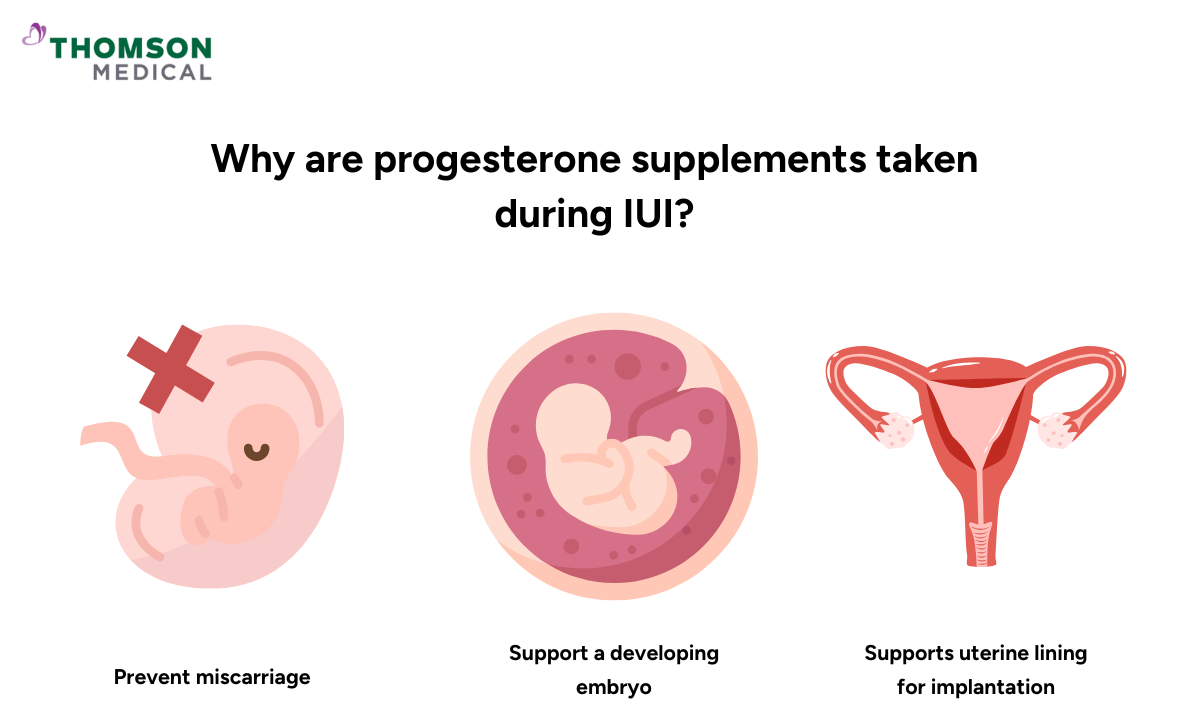 THOMSON
MEDICAL

Why are progesterone supplements taken during IUI?

Prevent miscarriage

Support a developing embryo

Supports uterine lining for implantation